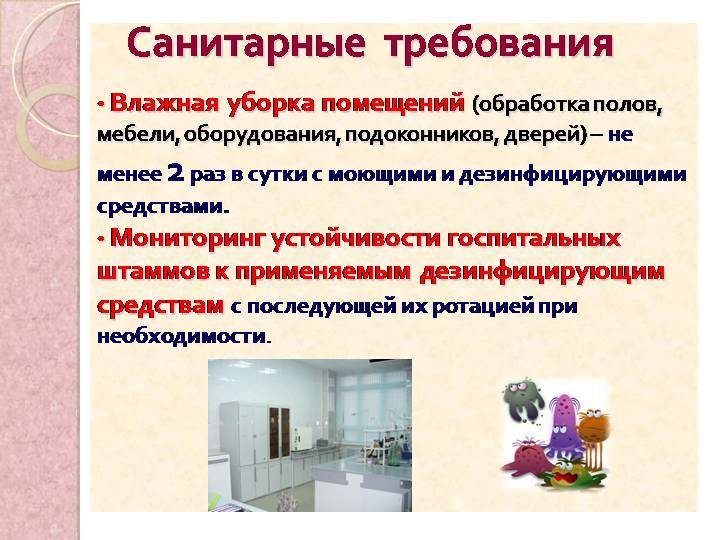 Санитарные требования

• Влажная уборка помещений (обработка полов, мебели, оборудования, подоконников, дверей) – не менее 2 раз в сутки с моющими и дезинфицирующими средствами.

• Мониторинг устойчивости госпитальных штаммов к применяемым дезинфицирующим средствам с последующей их ротацией при необходимости.